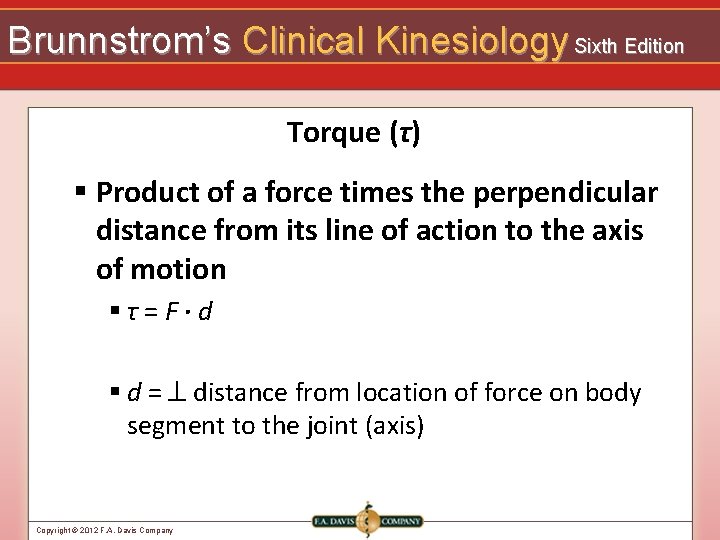 Brunnstrom's Clinical Kinesiology Sixth Edition

Torque ($\tau$)

▪ Product of a force times the perpendicular distance from its line of action to the axis of motion

▪ $\tau = F \cdot d$

▪ $d = \perp$ distance from location of force on body segment to the joint (axis)

Copyright © 2012 F.A. Davis Company

F.A. DAVIS COMPANY